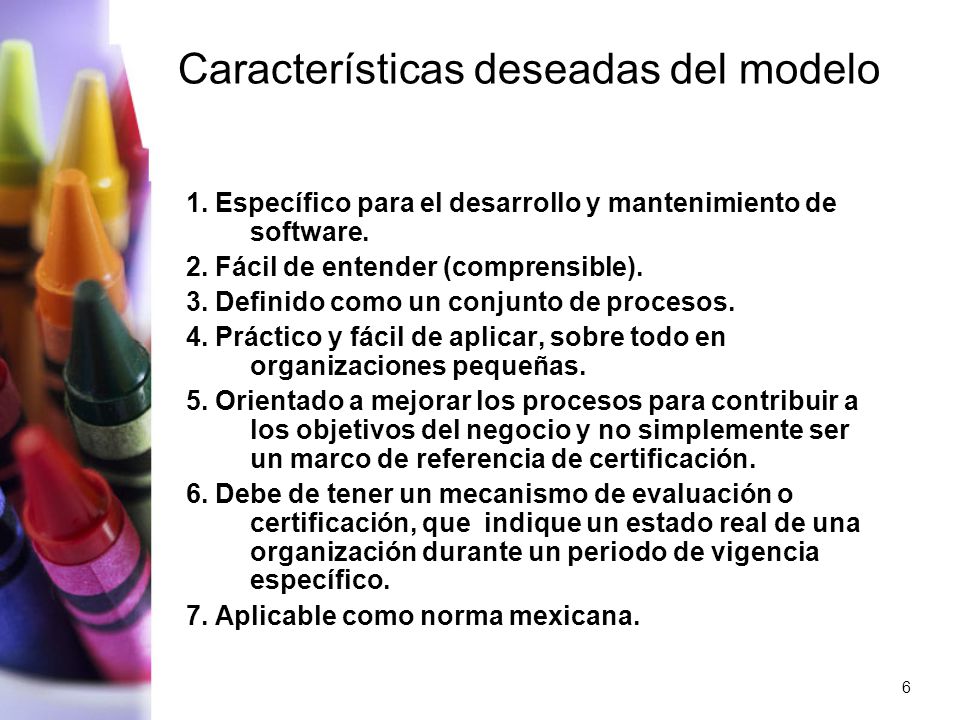 Características deseadas del modelo

1. Específico para el desarrollo y mantenimiento de software.

2. Fácil de entender (comprensible).

3. Definido como un conjunto de procesos.

4. Práctico y fácil de aplicar, sobre todo en organizaciones pequeñas.

5. Orientado a mejorar los procesos para contribuir a los objetivos del negocio y no simplemente ser un marco de referencia de certificación.

6. Debe de tener un mecanismo de evaluación o certificación, que indique un estado real de una organización durante un periodo de vigencia específico.

7. Aplicable como norma mexicana.

6